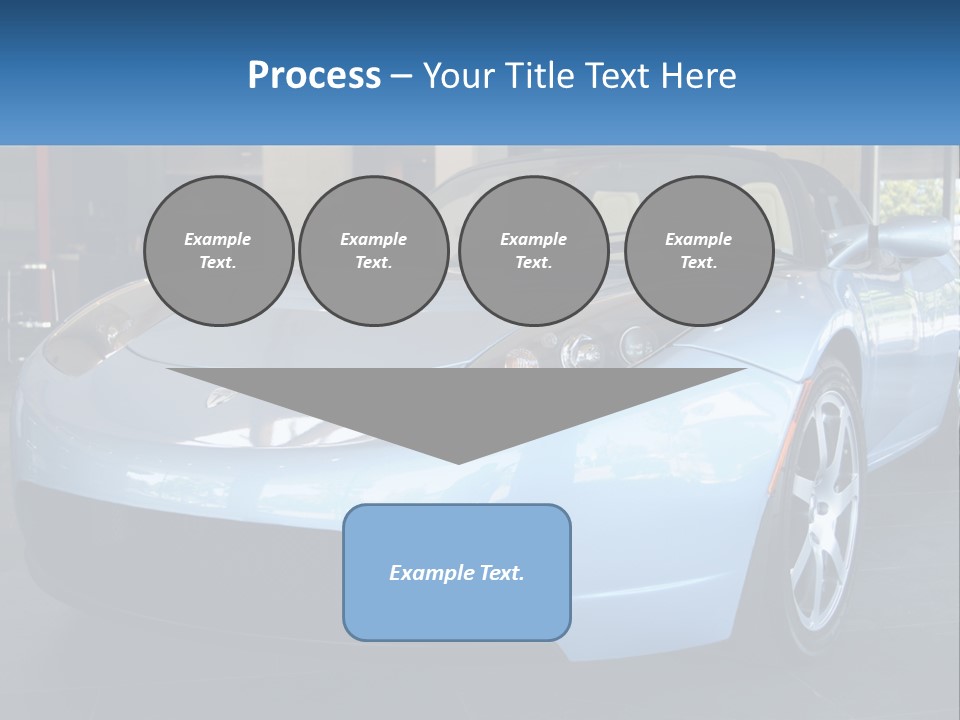 Process – Your Title Text Here

Example Text.

Example Text.

Example Text.

Example Text.

Example Text.